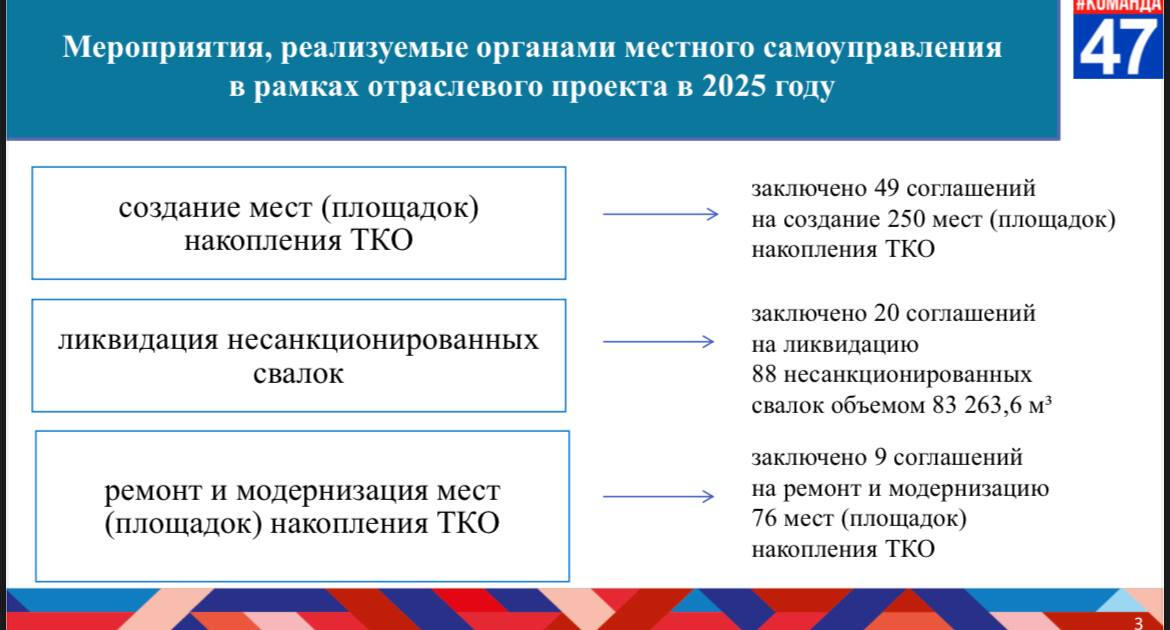 Мероприятия, реализуемые органами местного самоуправления в рамках отраслевого проекта в 2025 году

#КОМАНДА 47

создание мест (площадок) накопления ТКО

заключено 49 соглашений на создание 250 мест (площадок) накопления ТКО

ликвидация несанкционированных свалок

заключено 20 соглашений на ликвидацию 88 несанкционированных свалок объемом 83 263,6 м³

ремонт и модернизация мест (площадок) накопления ТКО

заключено 9 соглашений на ремонт и модернизацию 76 мест (площадок) накопления ТКО

3